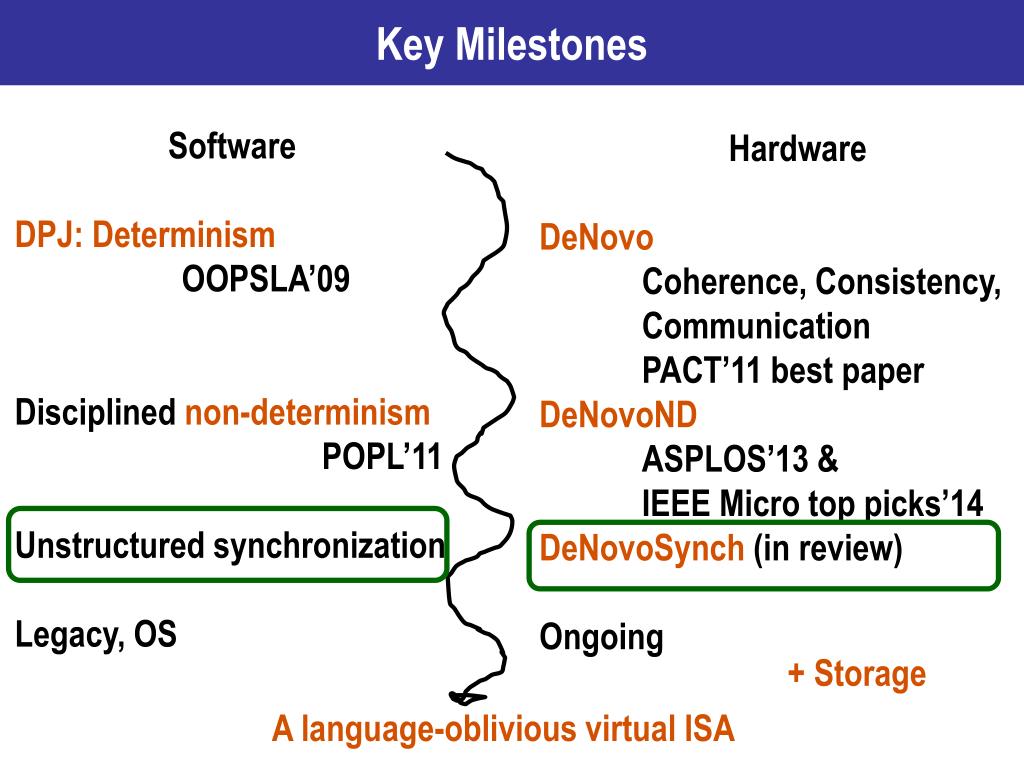 Key Milestones

Software

DPJ: Determinism
OOPSLA’09

Disciplined non-determinism
POPL’11

Unstructured synchronization

Legacy, OS

Hardware

DeNovo
Coherence, Consistency, Communication
PACT’11 best paper
DeNovoND
ASPLOS’13 &
IEEE Micro top picks’14
DeNovoSynch (in review)

Ongoing
+ Storage

A language-oblivious virtual ISA